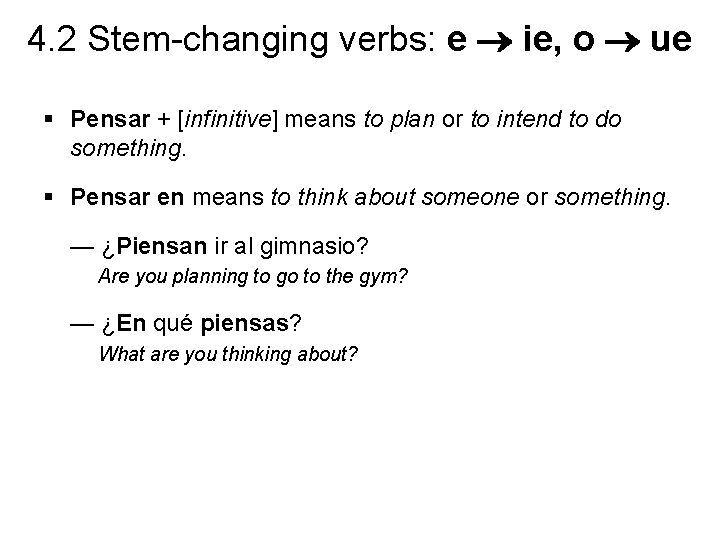 4.2 Stem-changing verbs: e → ie, o → ue

▪ Pensar + [infinitive] means to plan or to intend to do something.

▪ Pensar en means to think about someone or something.

— ¿Piensan ir al gimnasio?
Are you planning to go to the gym?

— ¿En qué piensas?
What are you thinking about?